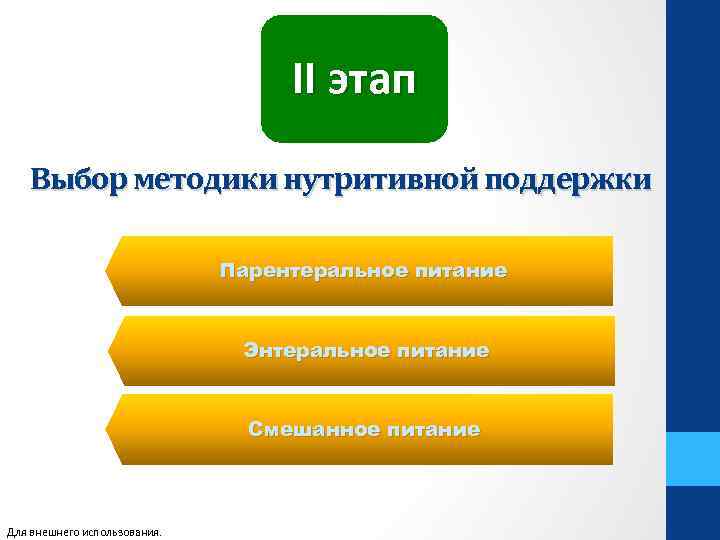 II этап

Выбор методики нутритивной поддержки

Парентеральное питание

Энтеральное питание

Смешанное питание

Для внешнего использования.